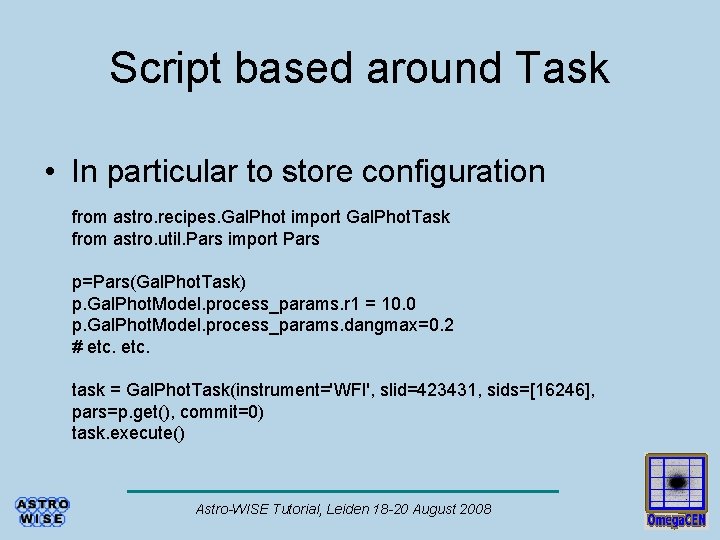 Script based around Task

• In particular to store configuration

from astro.recipes.GalPhot import GalPhotTask
from astro.util.Pars import Pars

p=Pars(GalPhotTask)
p.GalPhotModel.process_params.r1 = 10.0
p.GalPhotModel.process_params.dangmax=0.2
# etc. etc.

task = GalPhotTask(instrument='WFI', slid=423431, sids=[16246], pars=p.get(), commit=0)
task.execute()

ASTRO WISE

Astro-WISE Tutorial, Leiden 18-20 August 2008

OmegaCEN